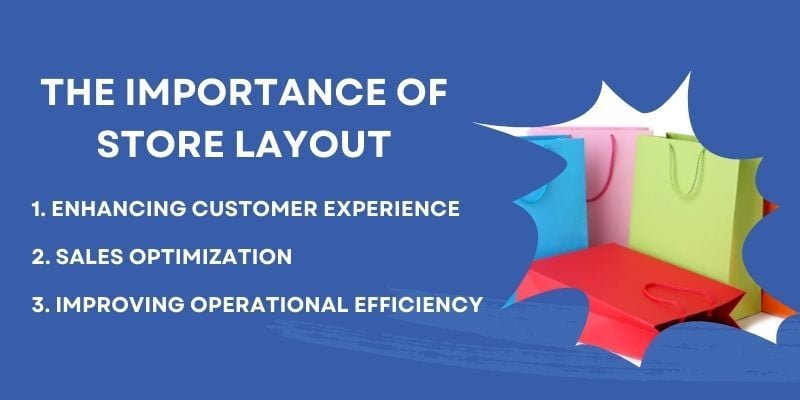 THE IMPORTANCE OF STORE LAYOUT

1. ENHANCING CUSTOMER EXPERIENCE

2. SALES OPTIMIZATION

3. IMPROVING OPERATIONAL EFFICIENCY